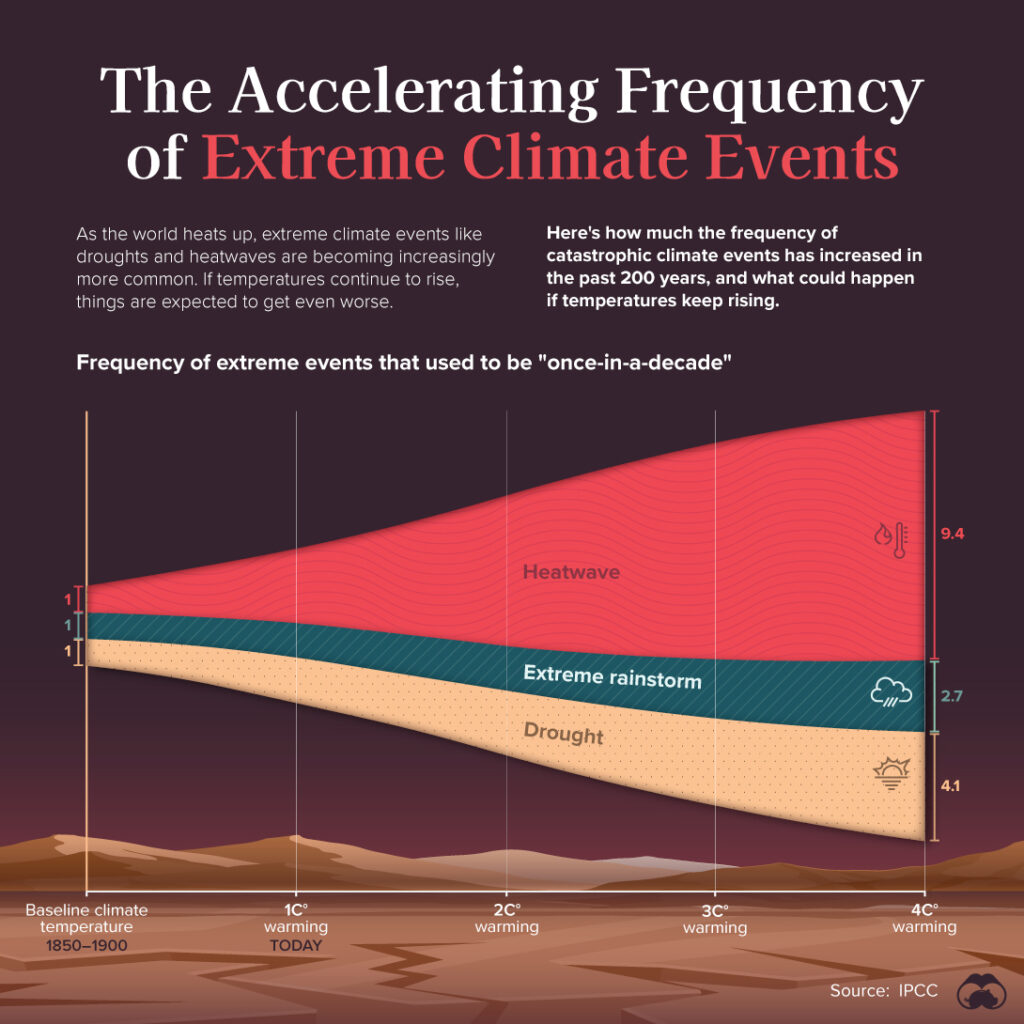 The Accelerating Frequency of Extreme Climate Events

As the world heats up, extreme climate events like droughts and heatwaves are becoming increasingly more common. If temperatures continue to rise, things are expected to get even worse.

Here's how much the frequency of catastrophic climate events has increased in the past 200 years, and what could happen if temperatures keep rising.

Frequency of extreme events that used to be "once-in-a-decade"

1
1
1

Heatwave
Extreme rainstorm
Drought

9.4
2.7
4.1

Baseline climate temperature 1850–1900
1C° warming TODAY
2C° warming
3C° warming
4C° warming

Source: IPCC